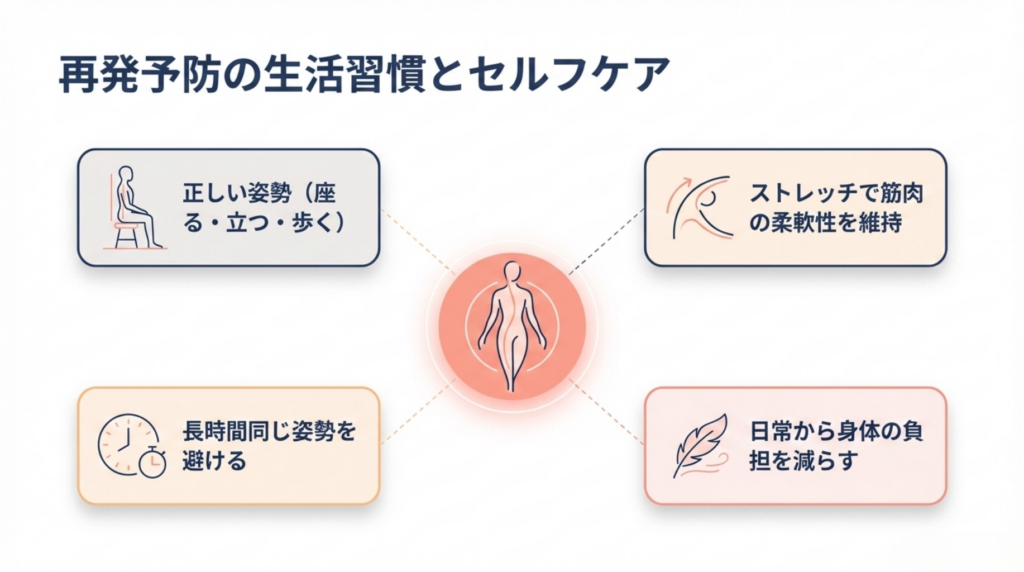 再発予防の生活習慣とセルフケア

正しい姿勢（座る・立つ・歩く）

ストレッチで筋肉の柔軟性を維持

長時間同じ姿勢を避ける

日常から身体の負担を減らす